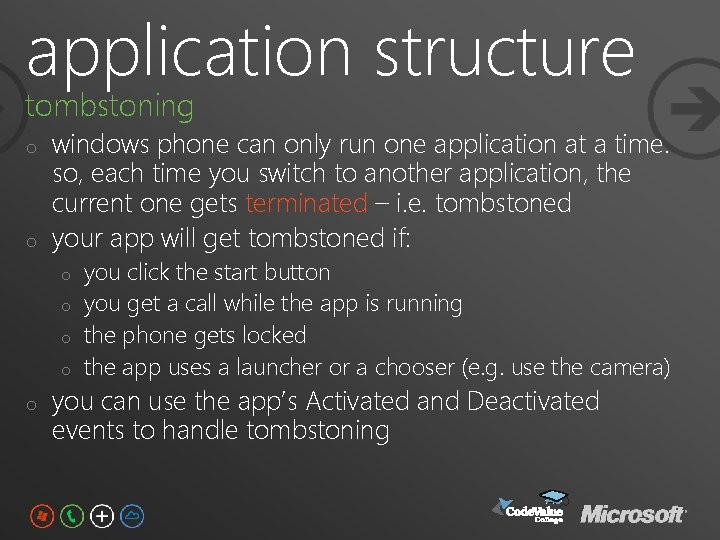 application structure
tombstoning

o windows phone can only run one application at a time. so, each time you switch to another application, the current one gets terminated – i.e. tombstoned

o your app will get tombstoned if:

o you click the start button

o you get a call while the app is running

o the phone gets locked

o the app uses a launcher or a chooser (e.g. use the camera)

o you can use the app's Activated and Deactivated events to handle tombstoning

CodeValue College
Microsoft